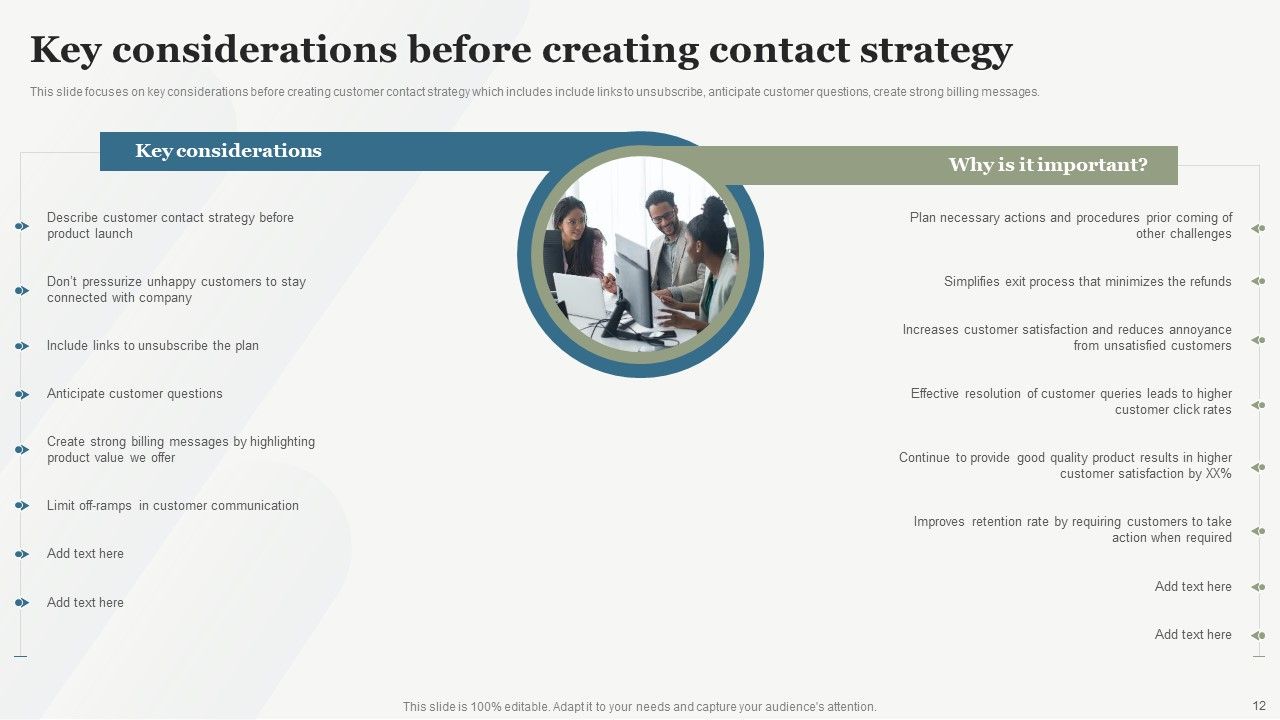 Key considerations before creating contact strategy

This slide focuses on key considerations before creating customer contact strategy which includes include links to unsubscribe, anticipate customer questions, create strong billing messages.

Key considerations

Describe customer contact strategy before product launch

Don't pressurize unhappy customers to stay connected with company

Include links to unsubscribe the plan

Anticipate customer questions

Create strong billing messages by highlighting product value we offer

Limit off-ramps in customer communication

Add text here

Add text here

Why is it important?

Plan necessary actions and procedures prior coming of other challenges

Simplifies exit process that minimizes the refunds

Increases customer satisfaction and reduces annoyance from unsatisfied customers

Effective resolution of customer queries leads to higher customer click rates

Continue to provide good quality product results in higher customer satisfaction by XX%

Improves retention rate by requiring customers to take action when required

Add text here

Add text here

This slide is 100% editable. Adapt it to your needs and capture your audience's attention.

12